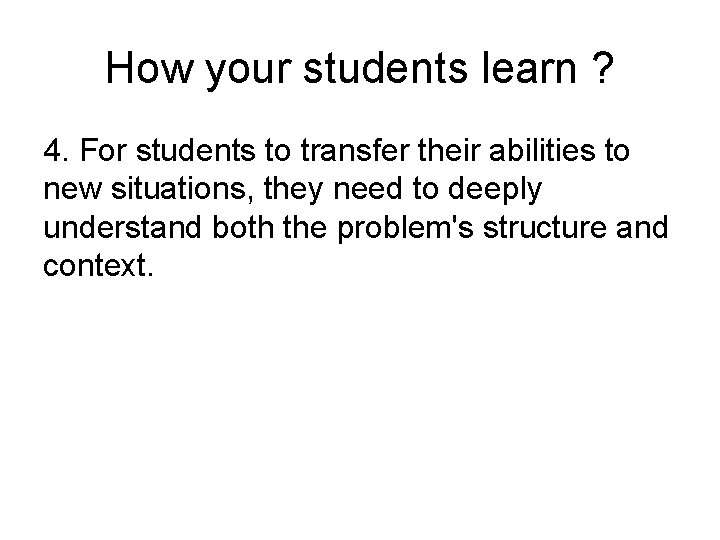 How your students learn ?

4. For students to transfer their abilities to new situations, they need to deeply understand both the problem's structure and context.